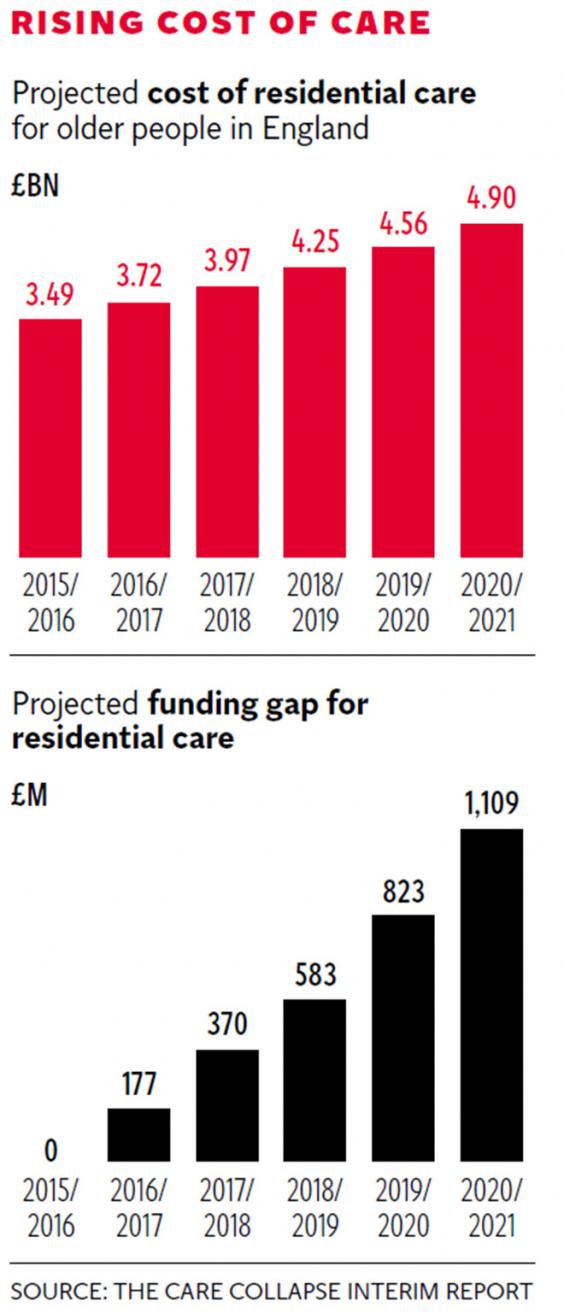 RISING COST OF CARE

Projected cost of residential care for older people in England

£BN

3.49
3.72
3.97
4.25
4.56
4.90

2015/2016
2016/2017
2017/2018
2018/2019
2019/2020
2020/2021

Projected funding gap for residential care

£M

0
177
370
583
823
1,109

2015/2016
2016/2017
2017/2018
2018/2019
2019/2020
2020/2021

SOURCE: THE CARE COLLAPSE INTERIM REPORT